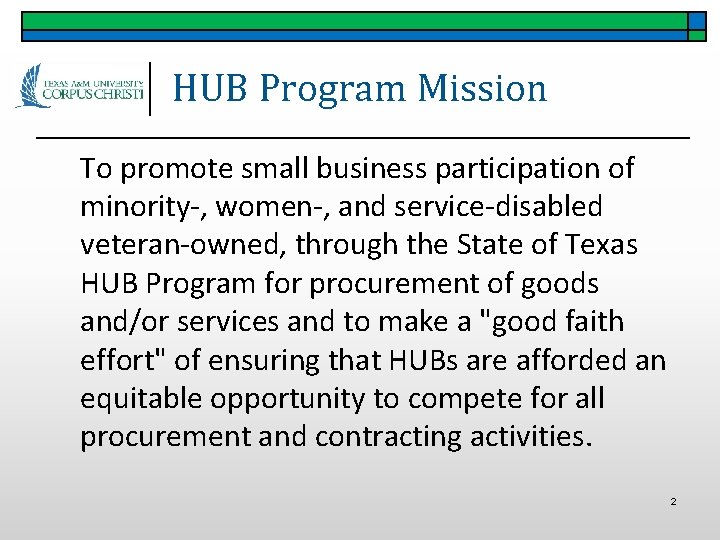 TEXAS A&M UNIVERSITY CORPUS CHRISTI

HUB Program Mission

To promote small business participation of minority-, women-, and service-disabled veteran-owned, through the State of Texas HUB Program for procurement of goods and/or services and to make a "good faith effort" of ensuring that HUBs are afforded an equitable opportunity to compete for all procurement and contracting activities.

2